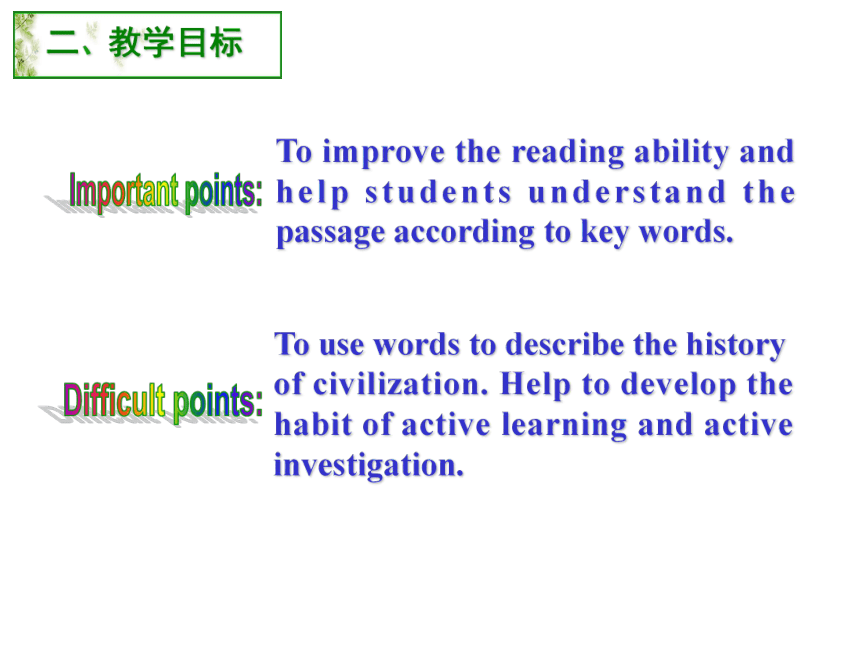 二、教学目标

Important points: To improve the reading ability and help students understand the passage according to key words.

Difficult points: To use words to describe the history of civilization. Help to develop the habit of active learning and active investigation.